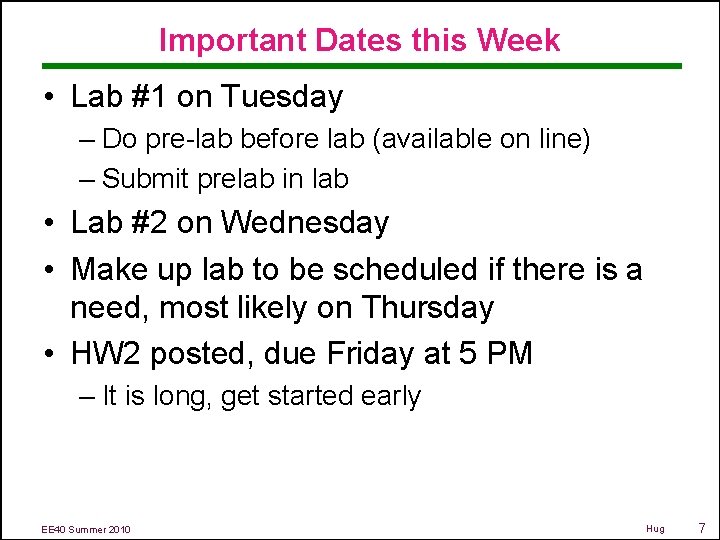 Important Dates this Week

• Lab #1 on Tuesday
– Do pre-lab before lab (available on line)
– Submit prelab in lab

• Lab #2 on Wednesday

• Make up lab to be scheduled if there is a need, most likely on Thursday

• HW2 posted, due Friday at 5 PM
– It is long, get started early

EE40 Summer 2010

Hug

7